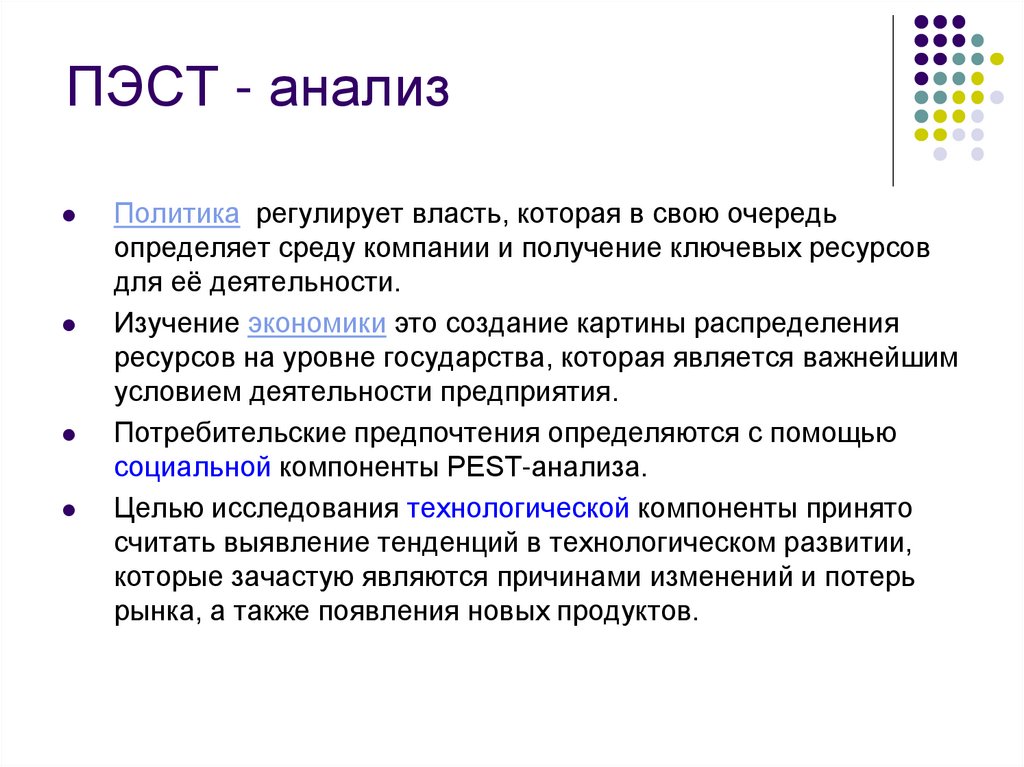 ПЭСТ - анализ

- Политика регулирует власть, которая в свою очередь определяет среду компании и получение ключевых ресурсов для её деятельности.
- Изучение экономики это создание картины распределения ресурсов на уровне государства, которая является важнейшим условием деятельности предприятия.
- Потребительские предпочтения определяются с помощью социальной компоненты PEST-анализа.
- Целью исследования технологической компоненты принято считать выявление тенденций в технологическом развитии, которые зачастую являются причинами изменений и потерь рынка, а также появления новых продуктов.